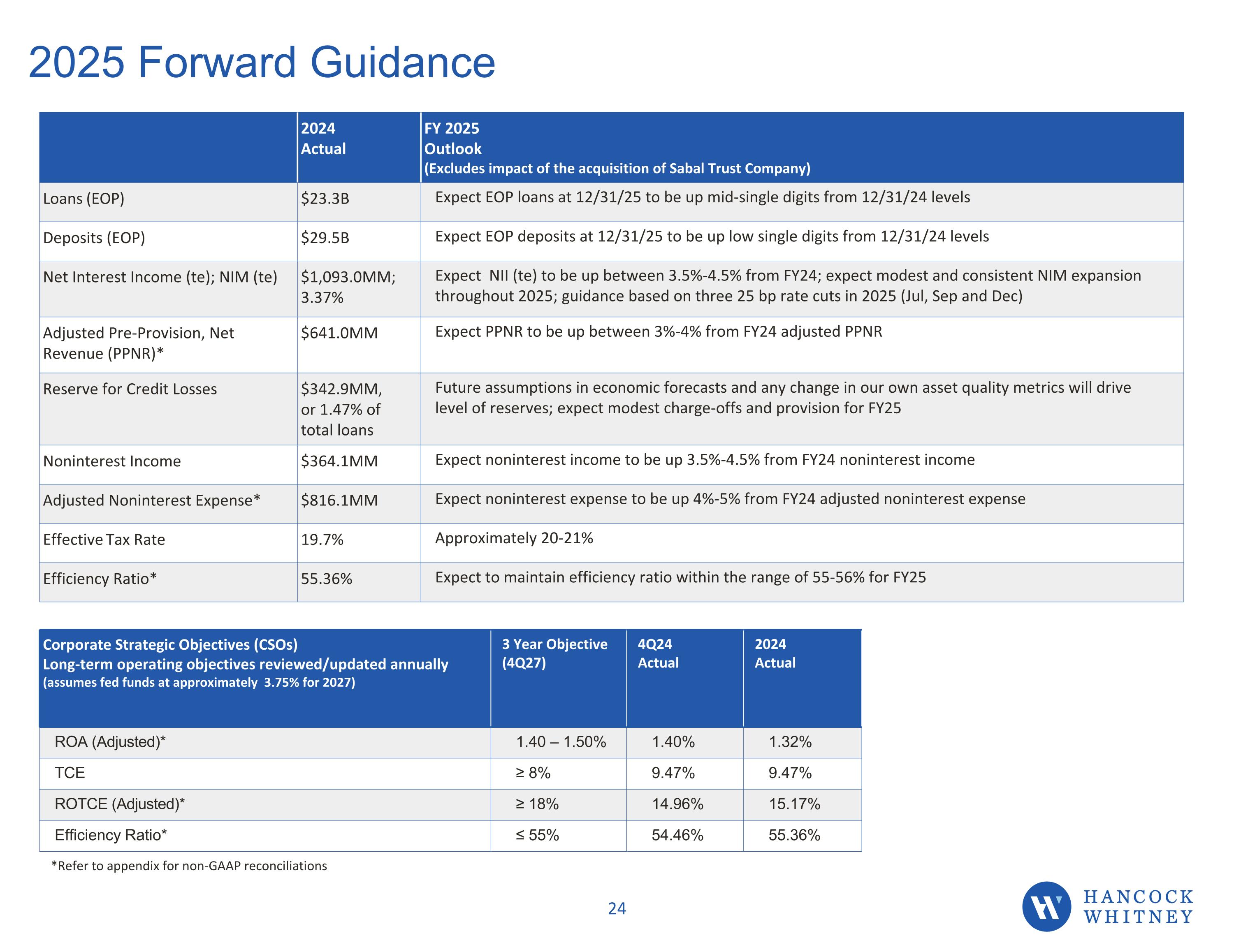 2025 Forward Guidance

| | 2024 Actual | FY 2025 Outlook (Excludes impact of the acquisition of Sabal Trust Company) |
|---|---|---|
| Loans (EOP) | \$23.3B | Expect EOP loans at 12/31/25 to be up mid-single digits from 12/31/24 levels |
| Deposits (EOP) | \$29.5B | Expect EOP deposits at 12/31/25 to be up low single digits from 12/31/24 levels |
| Net Interest Income (te); NIM (te) | \$1,093.0MM; 3.37% | Expect NII (te) to be up between 3.5%-4.5% from FY24; expect modest and consistent NIM expansion throughout 2025; guidance based on three 25 bp rate cuts in 2025 (Jul, Sep and Dec) |
| Adjusted Pre-Provision, Net Revenue (PPNR)* | \$641.0MM | Expect PPNR to be up between 3%-4% from FY24 adjusted PPNR |
| Reserve for Credit Losses | \$342.9MM, or 1.47% of total loans | Future assumptions in economic forecasts and any change in our own asset quality metrics will drive level of reserves; expect modest charge-offs and provision for FY25 |
| Noninterest Income | \$364.1MM | Expect noninterest income to be up 3.5%-4.5% from FY24 noninterest income |
| Adjusted Noninterest Expense* | \$816.1MM | Expect noninterest expense to be up 4%-5% from FY24 adjusted noninterest expense |
| Effective Tax Rate | 19.7% | Approximately 20-21% |
| Efficiency Ratio* | 55.36% | Expect to maintain efficiency ratio within the range of 55-56% for FY25 |

| Corporate Strategic Objectives (CSOs) Long-term operating objectives reviewed/updated annually (assumes fed funds at approximately 3.75% for 2027) | 3 Year Objective (4Q27) | 4Q24 Actual | 2024 Actual |
|---|---|---|---|
| ROA (Adjusted)* | 1.40 – 1.50% | 1.40% | 1.32% |
| TCE | ≥ 8% | 9.47% | 9.47% |
| ROTCE (Adjusted)* | ≥ 18% | 14.96% | 15.17% |
| Efficiency Ratio* | ≤ 55% | 54.46% | 55.36% |

*Refer to appendix for non-GAAP reconciliations

24

HANCOCK WHITNEY